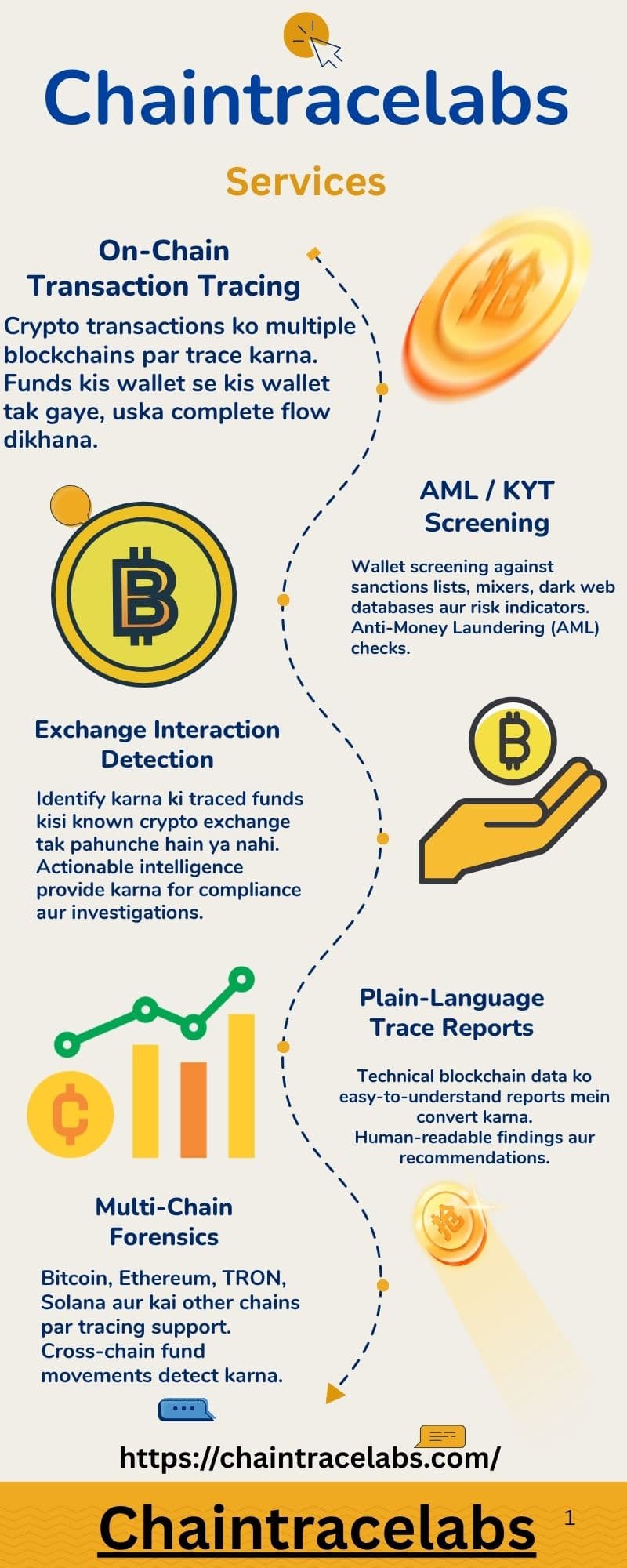 Chaintracelabs

Services

On-Chain Transaction Tracing

Crypto transactions ko multiple blockchains par trace karna. Funds kis wallet se kis wallet tak gaye, uska complete flow dikhana.

AML / KYT Screening

Wallet screening against sanctions lists, mixers, dark web databases aur risk indicators. Anti-Money Laundering (AML) checks.

Exchange Interaction Detection

Identify karna ki traced funds kisi known crypto exchange tak pahunche hain ya nahi. Actionable intelligence provide karna for compliance aur investigations.

Plain-Language Trace Reports

Technical blockchain data ko easy-to-understand reports mein convert karna. Human-readable findings aur recommendations.

Multi-Chain Forensics

Bitcoin, Ethereum, TRON, Solana aur kai other chains par tracing support. Cross-chain fund movements detect karna.

https://chaintracelabs.com/

Chaintracelabs

1